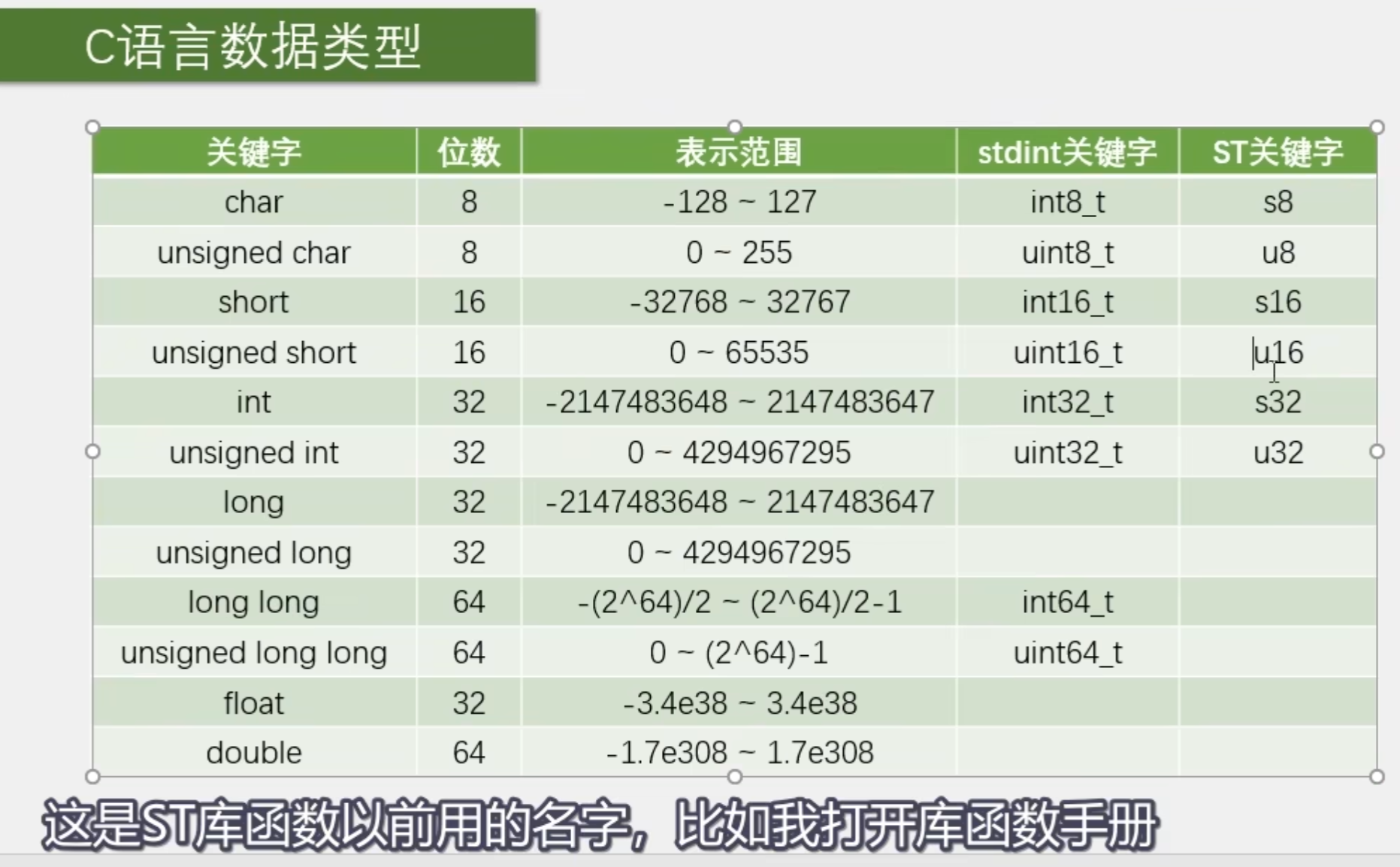 C语言数据类型

| 关键字 | 位数 | 表示范围 | stdint关键字 | ST关键字 |
|---|---|---|---|---|
| char | 8 | -128 ~ 127 | int8_t | s8 |
| unsigned char | 8 | 0 ~ 255 | uint8_t | u8 |
| short | 16 | -32768 ~ 32767 | int16_t | s16 |
| unsigned short | 16 | 0 ~ 65535 | uint16_t | u16 |
| int | 32 | -2147483648 ~ 2147483647 | int32_t | s32 |
| unsigned int | 32 | 0 ~ 4294967295 | uint32_t | u32 |
| long | 32 | -2147483648 ~ 2147483647 | | |
| unsigned long | 32 | 0 ~ 4294967295 | | |
| long long | 64 | -(2^64)/2 ~ (2^64)/2-1 | int64_t | |
| unsigned long long | 64 | 0 ~ (2^64)-1 | uint64_t | |
| float | 32 | -3.4e38 ~ 3.4e38 | | |
| double | 64 | -1.7e308 ~ 1.7e308 | | |

这是ST库函数以前用的名字，比如我打开库函数手册